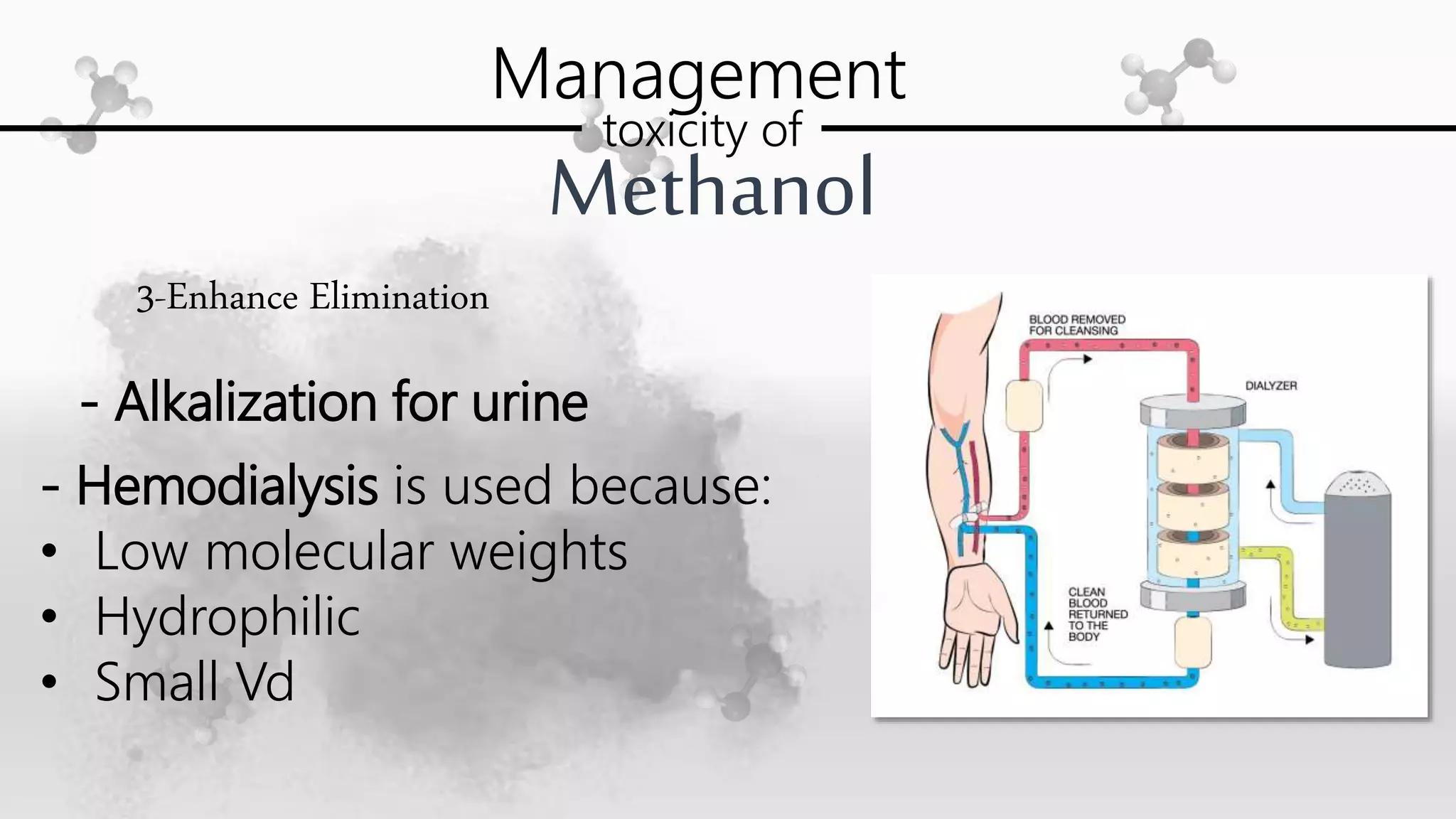 Management
toxicity of
Methanol

3-Enhance Elimination

- Alkalization for urine

- Hemodialysis is used because:
• Low molecular weights
• Hydrophilic
• Small Vd

BLOOD REMOVED FOR CLEANSING

DIALYZER

CLEAN BLOOD RETURNED TO THE BODY